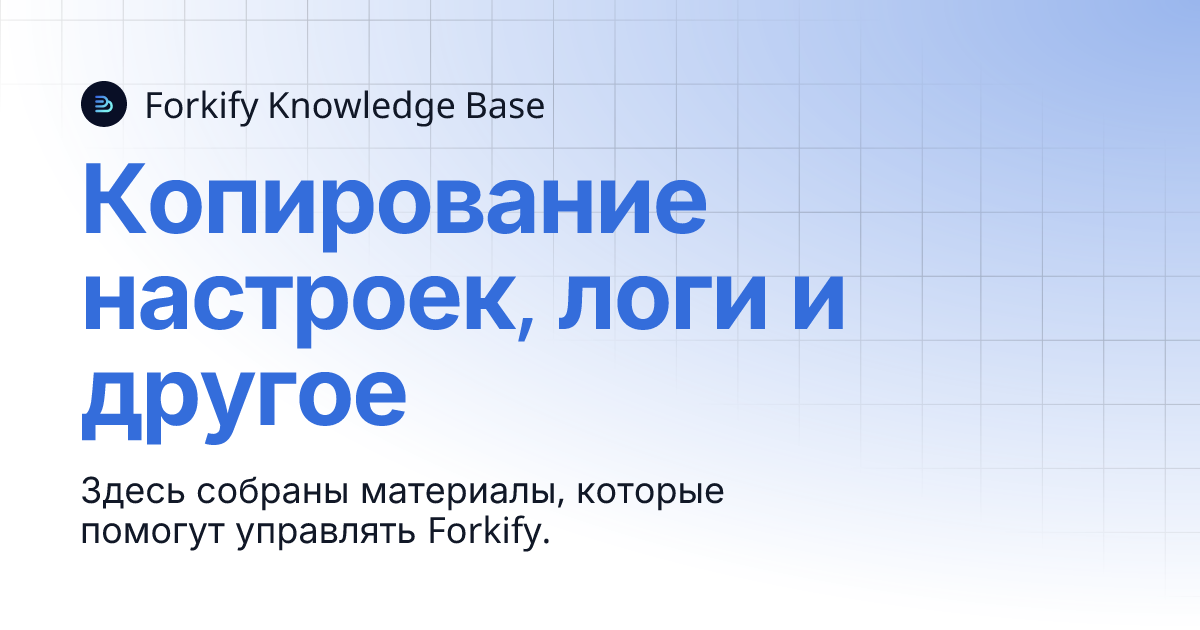 Forkify Knowledge Base

Копирование настроек, логи и другое

Здесь собраны материалы, которые помогут управлять Forkify.